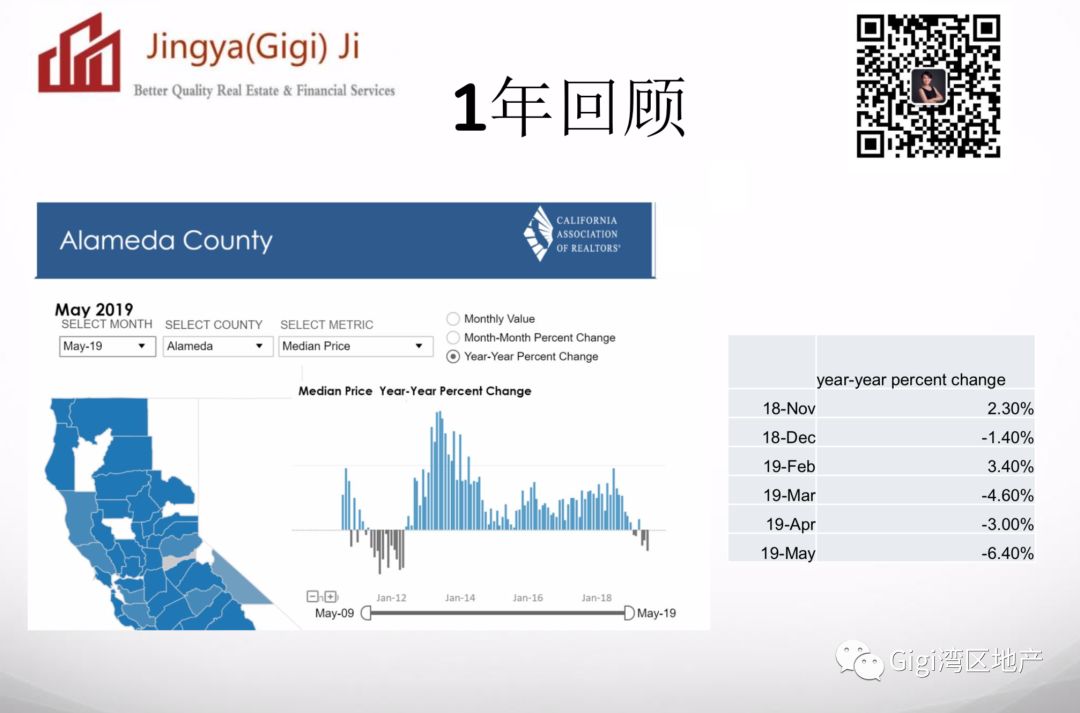 Jingya(Gigi) Ji
Better Quality Real Estate & Financial Services

1年回顾

Alameda County

CALIFORNIA ASSOCIATION OF REALTORS®

May 2019
SELECT MONTH
May-19
SELECT COUNTY
Alameda
SELECT METRIC
Median Price

Monthly Value
Month-Month Percent Change
Year-Year Percent Change

Median Price Year-Year Percent Change

Jan-12
Jan-14
Jan-16
Jan-18
May-09
May-19

| | year-year percent change |
|---|---|
| 18-Nov | 2.30% |
| 18-Dec | -1.40% |
| 19-Feb | 3.40% |
| 19-Mar | -4.60% |
| 19-Apr | -3.00% |
| 19-May | -6.40% |

Gigi湾区地产